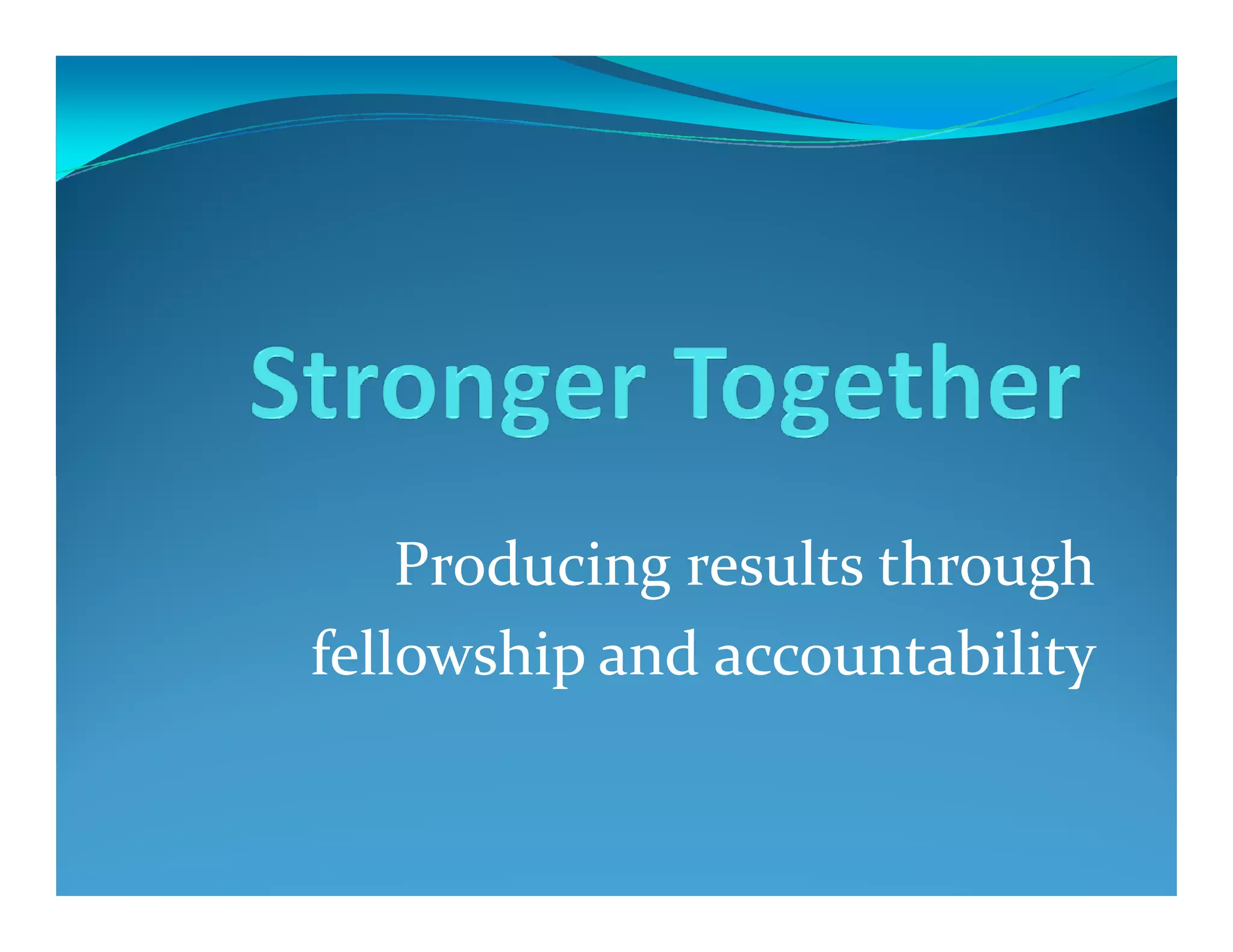 Stronger Together

Producing results through fellowship and accountability